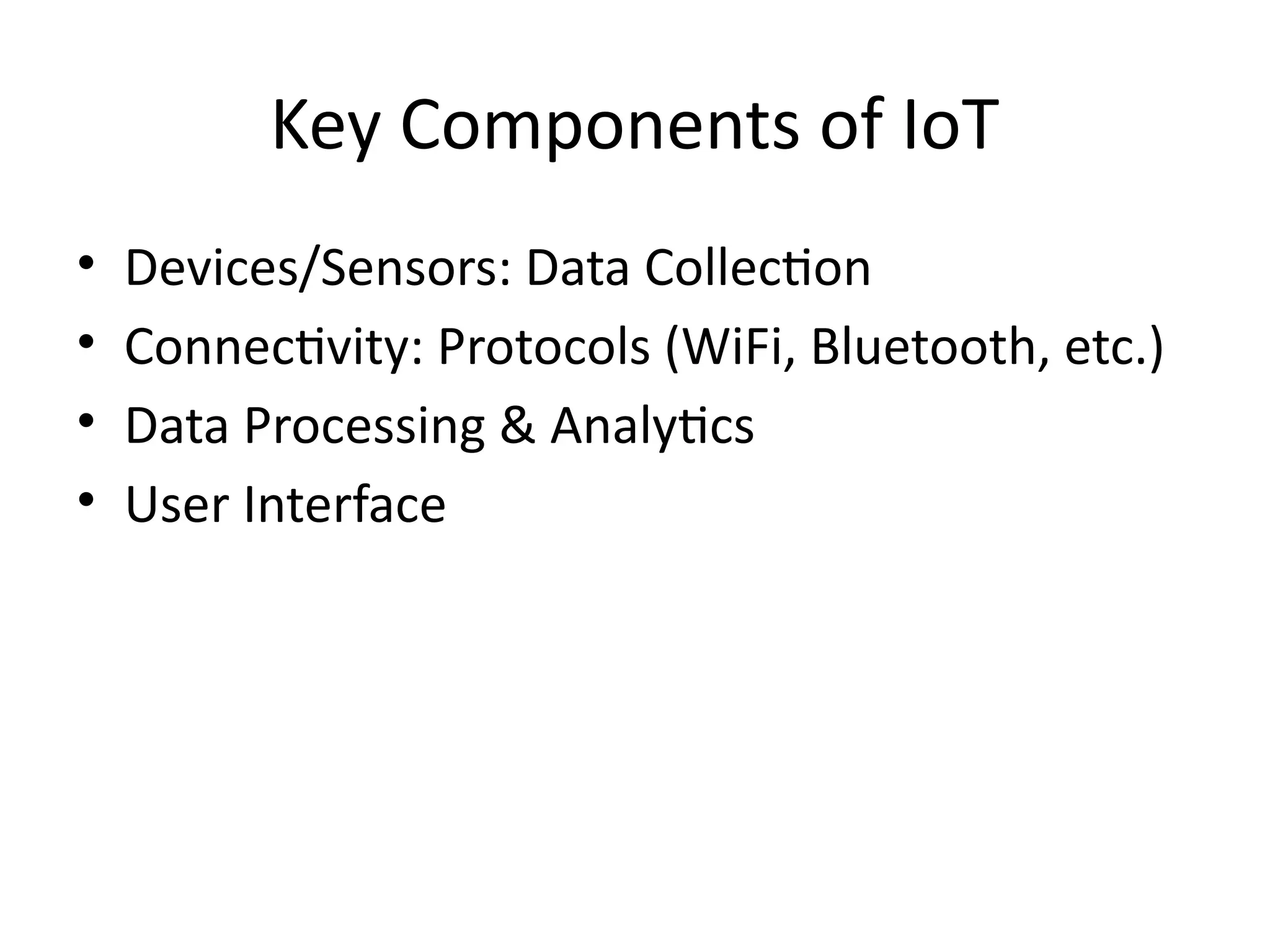 Key Components of IoT

• Devices/Sensors: Data Collection
• Connectivity: Protocols (WiFi, Bluetooth, etc.)
• Data Processing & Analytics
• User Interface